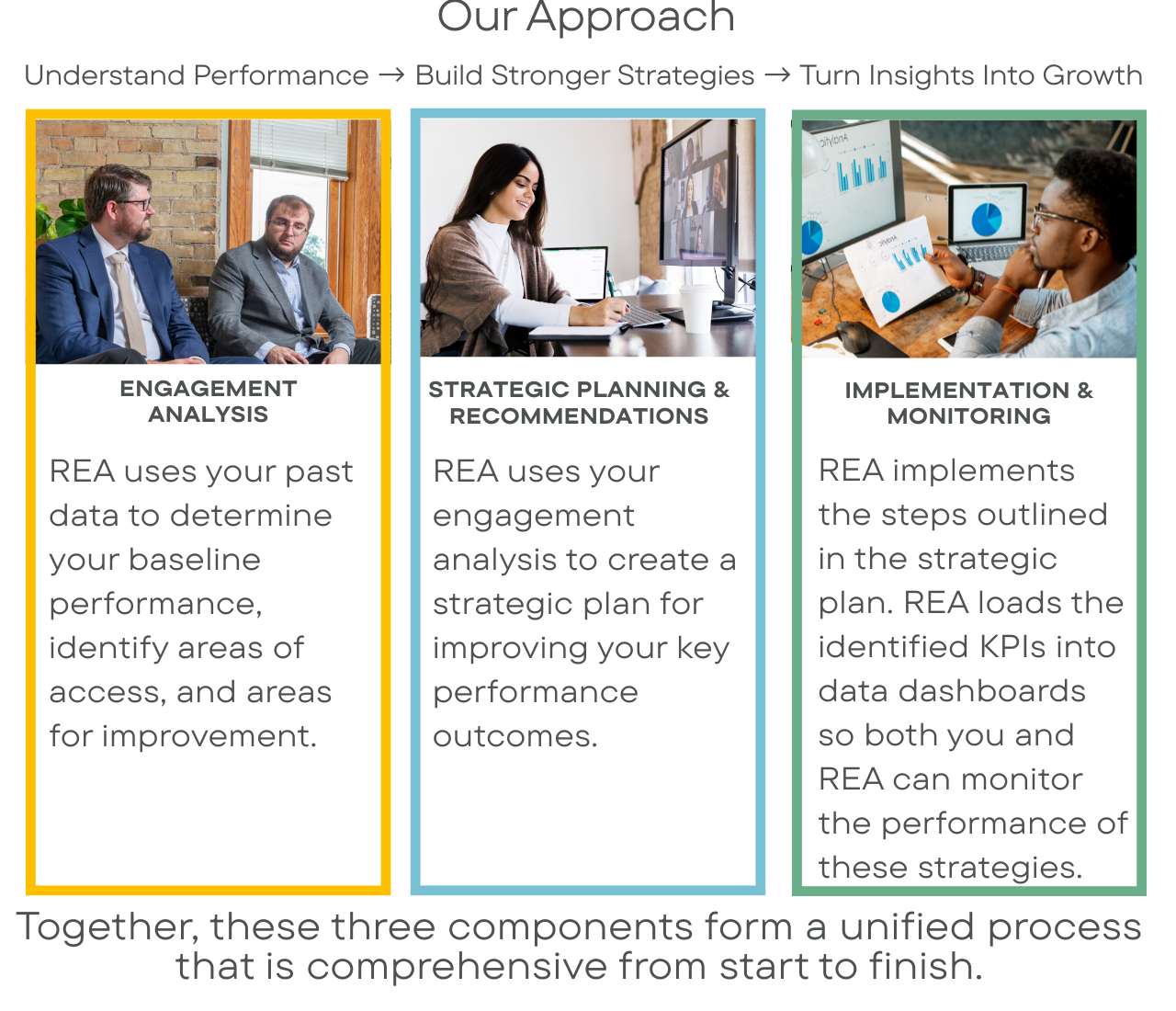 Our Approach

Understand Performance → Build Stronger Strategies → Turn Insights Into Growth

ENGAGEMENT ANALYSIS

REA uses your past data to determine your baseline performance, identify areas of access, and areas for improvement.

STRATEGIC PLANNING & RECOMMENDATIONS

REA uses your engagement analysis to create a strategic plan for improving your key performance outcomes.

IMPLEMENTATION & MONITORING

REA implements the steps outlined in the strategic plan. REA loads the identified KPIs into data dashboards so both you and REA can monitor the performance of these strategies.

Together, these three components form a unified process that is comprehensive from start to finish.